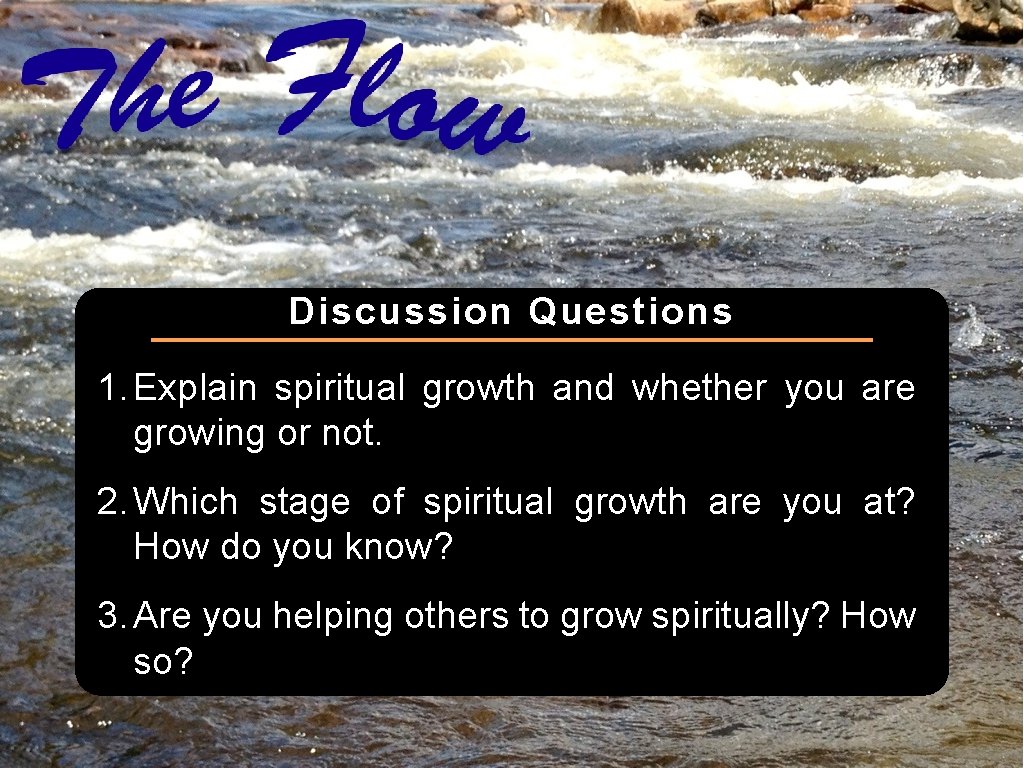 The Flow

Discussion Questions

1. Explain spiritual growth and whether you are growing or not.

2. Which stage of spiritual growth are you at? How do you know?

3. Are you helping others to grow spiritually? How so?